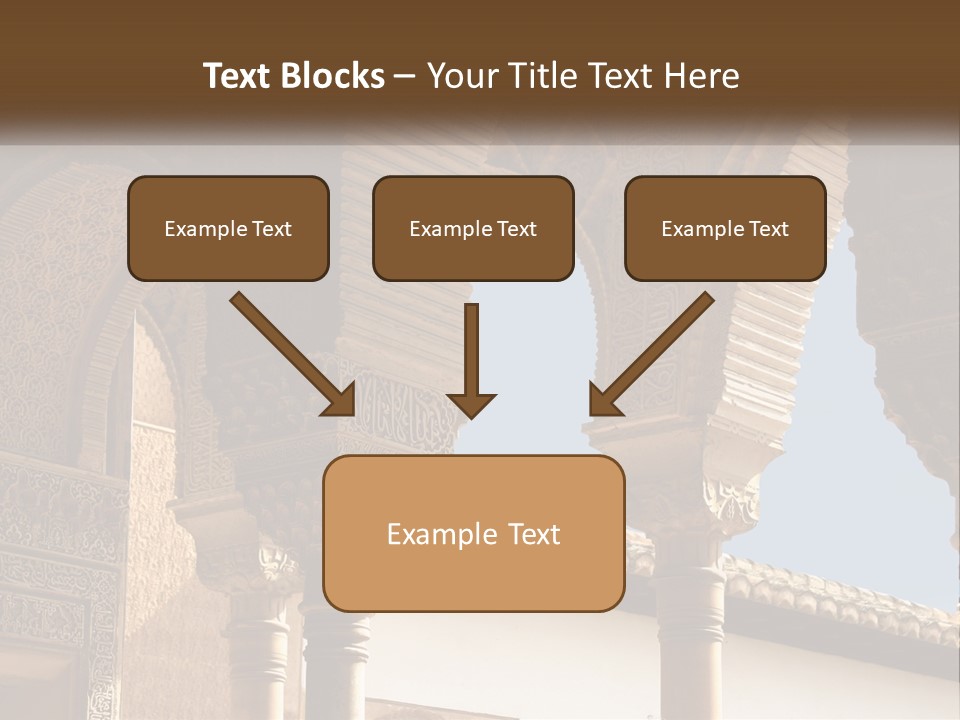 Text Blocks – Your Title Text Here

Example Text

Example Text

Example Text

Example Text